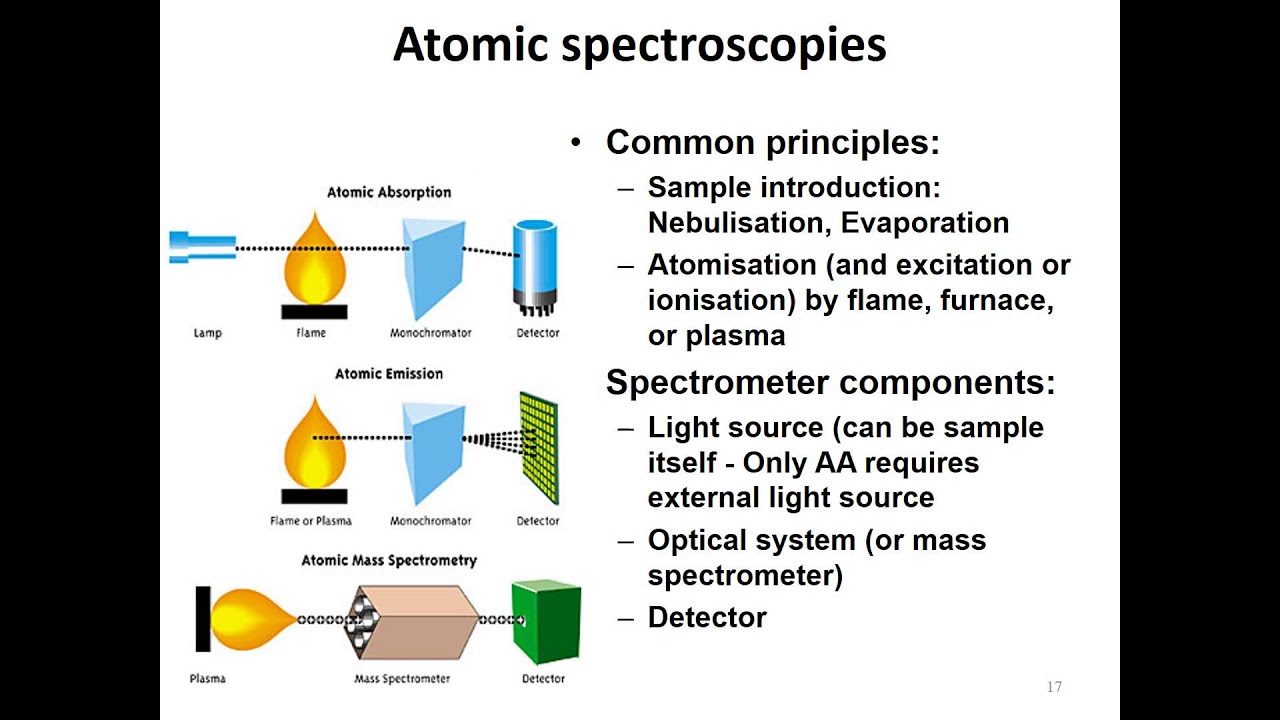 Atomic spectroscopies

Atomic Absorption

Lamp Flame Monochromator Detector

Atomic Emission

Flame or Plasma Monochromator Detector

Atomic Mass Spectrometry

Plasma Mass Spectrometer Detector

• Common principles:
– Sample introduction: Nebulisation, Evaporation
– Atomisation (and excitation or ionisation) by flame, furnace, or plasma

Spectrometer components:
– Light source (can be sample itself - Only AA requires external light source
– Optical system (or mass spectrometer)
– Detector

17